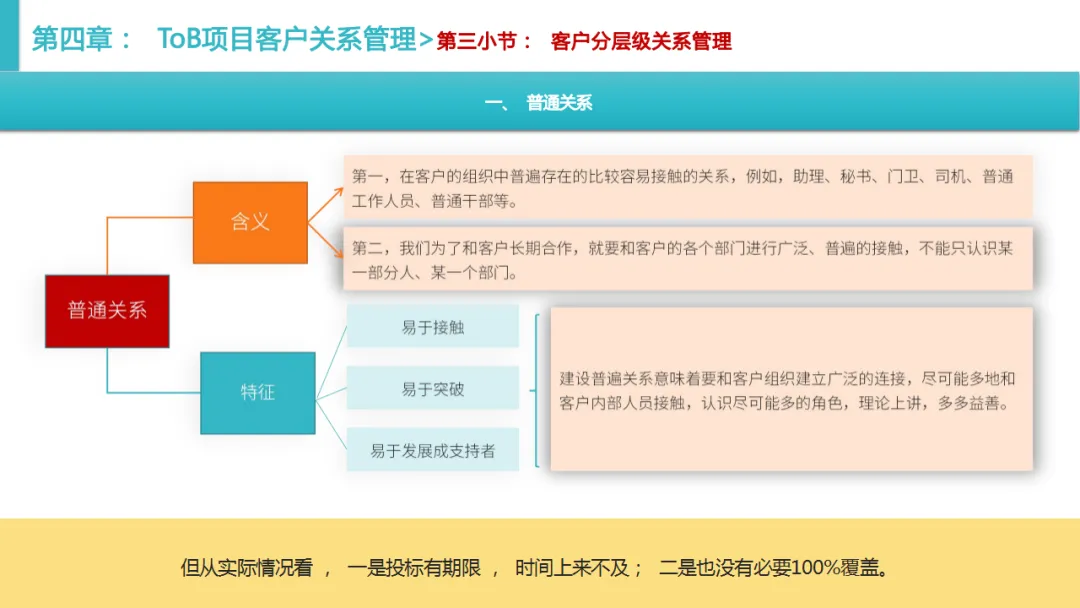 第四章： ToB项目客户关系管理>第三小节： 客户分层级关系管理

一、 普通关系

普通关系

含义

第一，在客户的组织中普遍存在的比较容易接触的关系，例如，助理、秘书、门卫、司机、普通工作人员、普通干部等。

第二，我们为了和客户长期合作，就要和客户的各个部门进行广泛、普遍的接触，不能只认识某一部分人、某一个部门。

特征

易于接触

易于突破

易于发展成支持者

建设普遍关系意味着要和客户组织建立广泛的连接，尽可能多地和客户内部人员接触，认识尽可能多的角色，理论上讲，多多益善。

但从实际情况看， 一是投标有期限， 时间上来不及； 二是也没有必要100%覆盖。